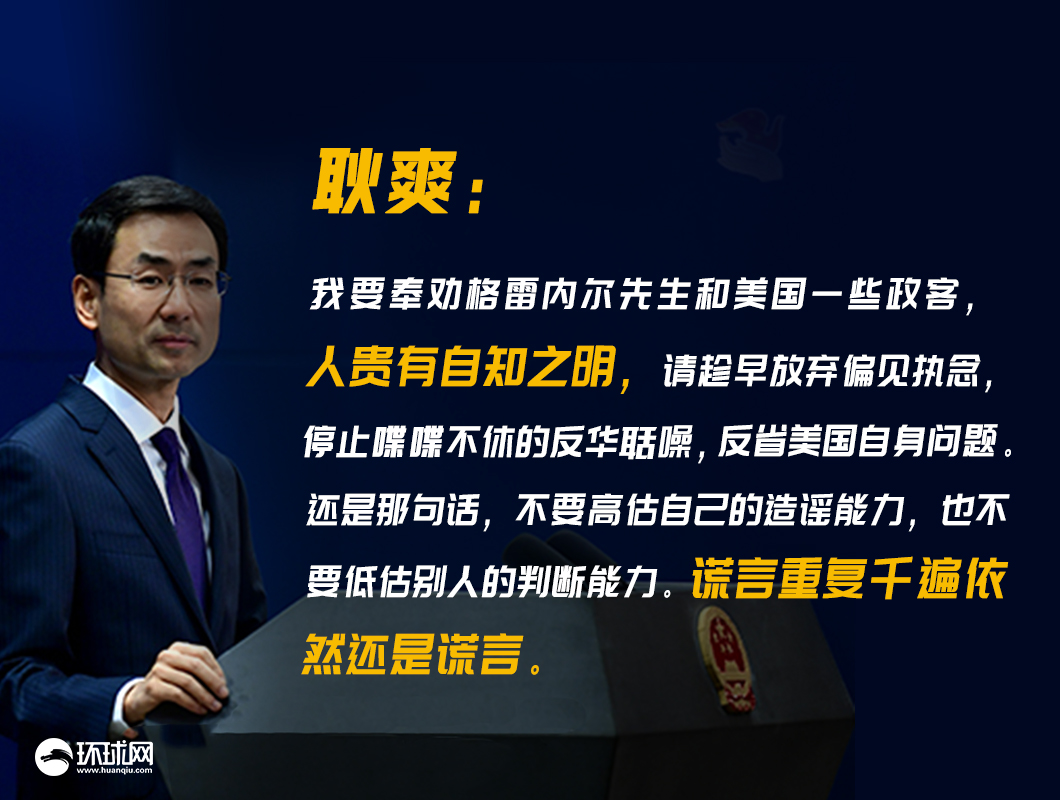 耿爽：

我要奉劝格雷内尔先生和美国一些政客，人贵有自知之明，请趁早放弃偏见执念，停止喋喋不休的反华聒噪，反省美国自身问题。还是那句话，不要高估自己的造谣能力，也不要低估别人的判断能力。谎言重复千遍依然还是谎言。

环球网
www.huanqiu.com